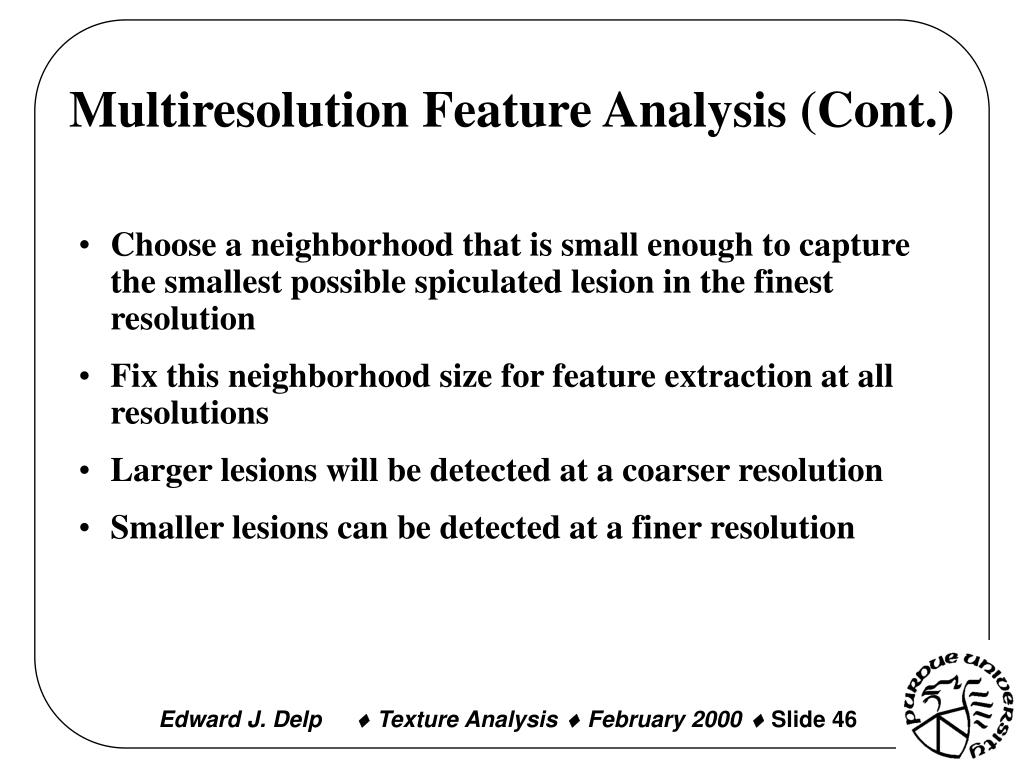 Multiresolution Feature Analysis (Cont.)

• Choose a neighborhood that is small enough to capture the smallest possible spiculated lesion in the finest resolution

• Fix this neighborhood size for feature extraction at all resolutions

• Larger lesions will be detected at a coarser resolution

• Smaller lesions can be detected at a finer resolution

Edward J. Delp ♦ Texture Analysis ♦ February 2000 ♦ Slide 46

PURDUE UNIVERSITY